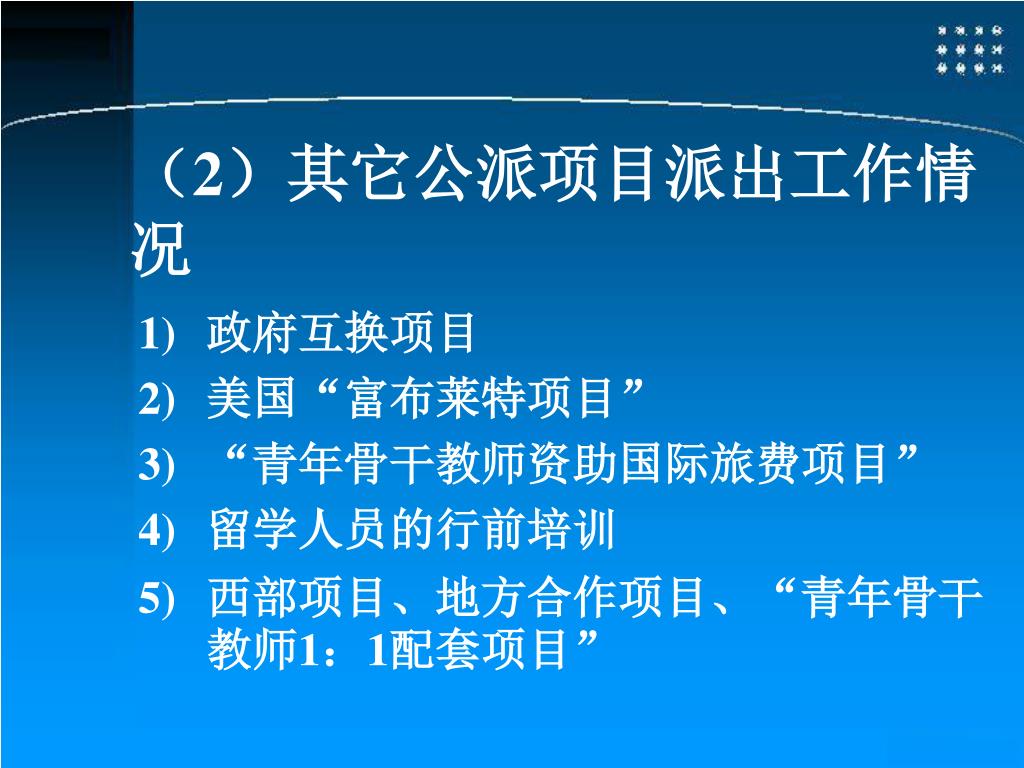 （2）其它公派项目派出工作情况

1) 政府互换项目
2) 美国“富布莱特项目”
3) “青年骨干教师资助国际旅费项目”
4) 留学人员的行前培训
5) 西部项目、地方合作项目、“青年骨干教师1：1配套项目”